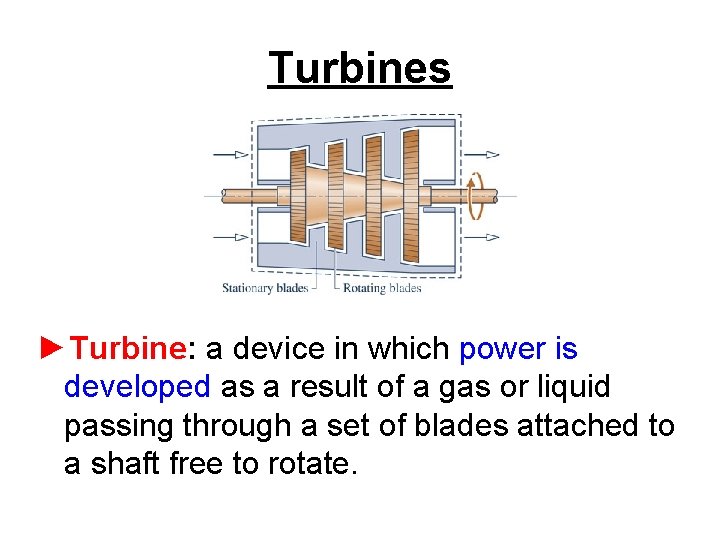 Turbines

Stationary blades

Rotating blades

►Turbine: a device in which power is developed as a result of a gas or liquid passing through a set of blades attached to a shaft free to rotate.